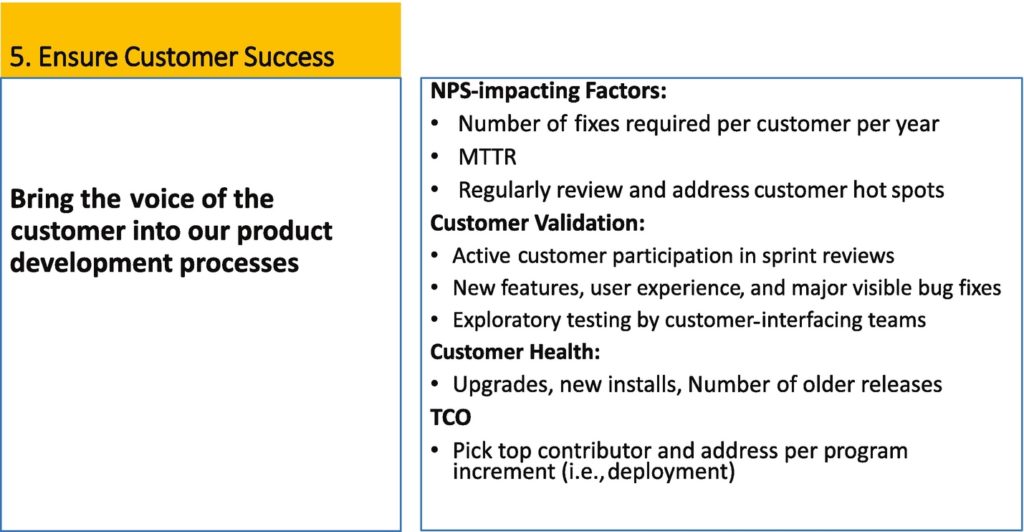 5. Ensure Customer Success

Bring the voice of the customer into our product development processes

NPS-impacting Factors:
• Number of fixes required per customer per year
• MTTR
• Regularly review and address customer hot spots

Customer Validation:
• Active customer participation in sprint reviews
• New features, user experience, and major visible bug fixes
• Exploratory testing by customer-interfacing teams

Customer Health:
• Upgrades, new installs, Number of older releases

TCO
• Pick top contributor and address per program increment (i.e., deployment)